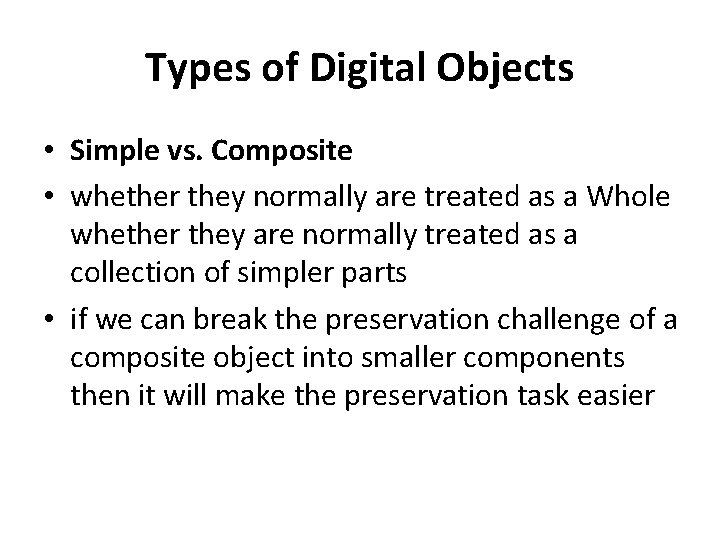 Types of Digital Objects

• Simple vs. Composite
• whether they normally are treated as a Whole whether they are normally treated as a collection of simpler parts
• if we can break the preservation challenge of a composite object into smaller components then it will make the preservation task easier